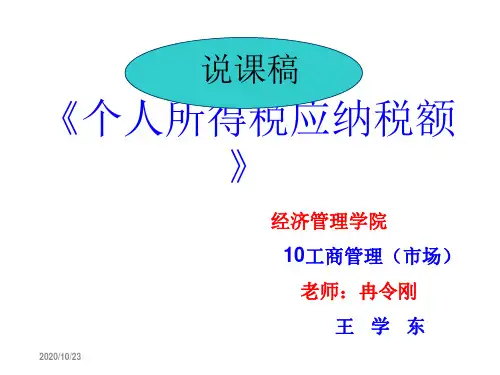 说课稿

《个人所得税应纳税额》

经济管理学院

10工商管理（市场）

老师：冉令刚

王 学 东

2020/10/23